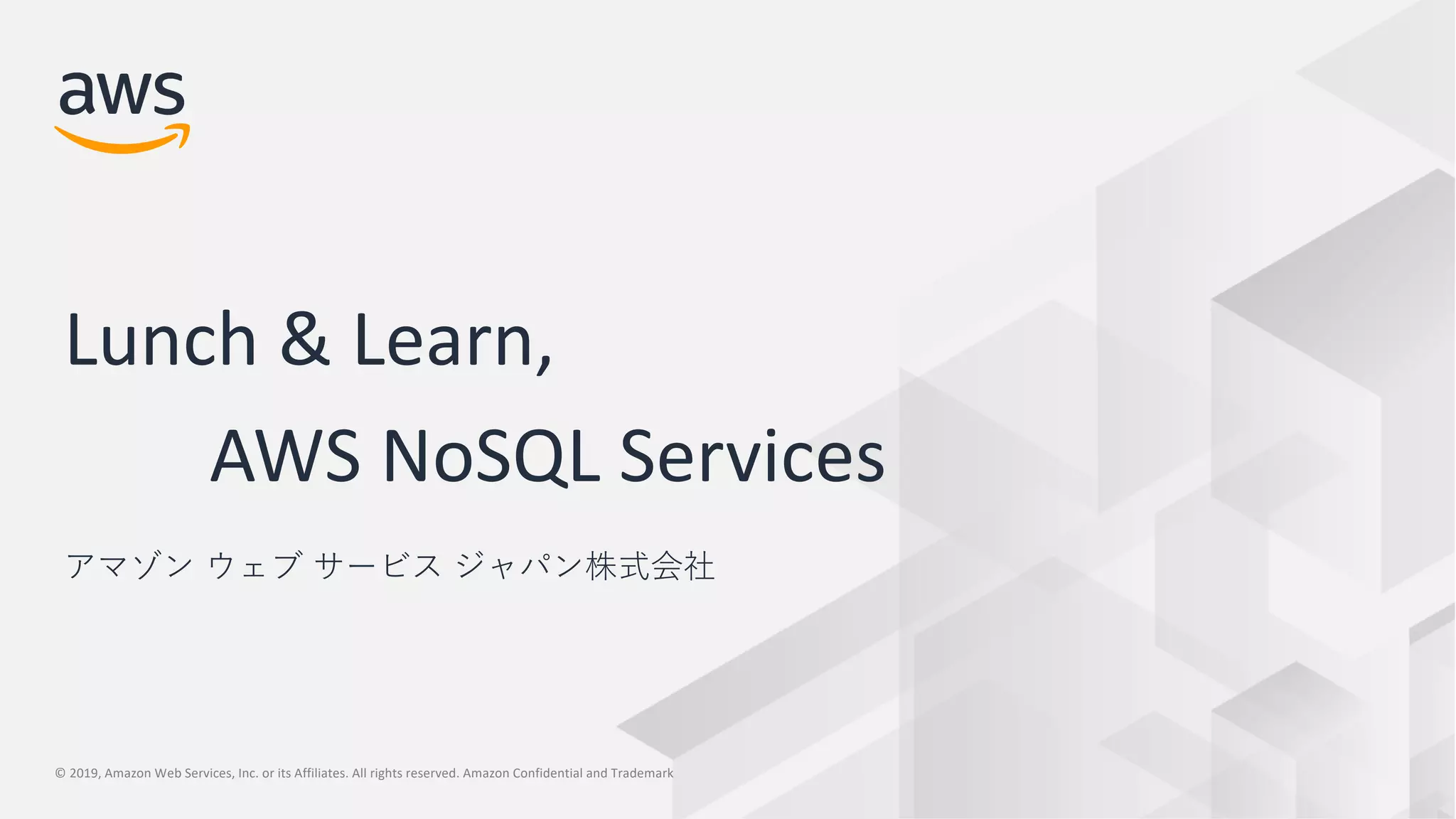 aws

Lunch & Learn,

AWS NoSQL Services

アマゾン ウェブ サービス ジャパン株式会社

© 2019, Amazon Web Services, Inc. or its Affiliates. All rights reserved. Amazon Confidential and Trademark